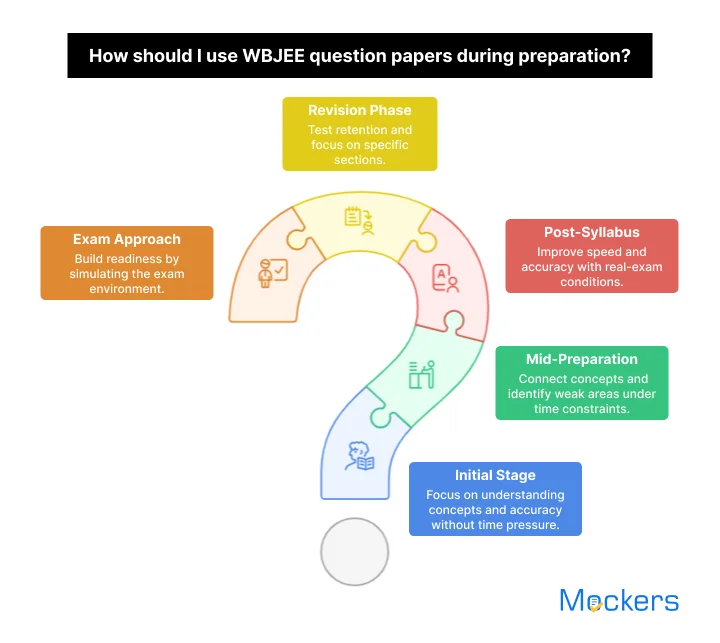 How should I use WBJEE question papers during preparation?

Revision Phase
Test retention and focus on specific sections.

Exam Approach
Build readiness by simulating the exam environment.

Post-Syllabus
Improve speed and accuracy with real-exam conditions.

Mid-Preparation
Connect concepts and identify weak areas under time constraints.

Initial Stage
Focus on understanding concepts and accuracy without time pressure.

Mockers